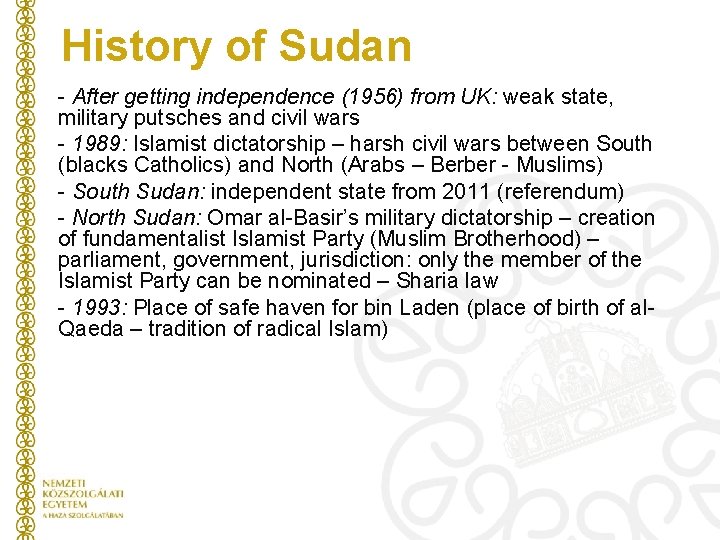 History of Sudan

- After getting independence (1956) from UK: weak state, military putsches and civil wars

- 1989: Islamist dictatorship – harsh civil wars between South (blacks Catholics) and North (Arabs – Berber - Muslims)

- South Sudan: independent state from 2011 (referendum)

- North Sudan: Omar al-Basir's military dictatorship – creation of fundamentalist Islamist Party (Muslim Brotherhood) – parliament, government, jurisdiction: only the member of the Islamist Party can be nominated – Sharia law

- 1993: Place of safe haven for bin Laden (place of birth of al-Qaeda – tradition of radical Islam)

NEMZETI KÖZSZOLGÁLATI EGYETEM
A HAZA SZOLGÁLATÁBAN